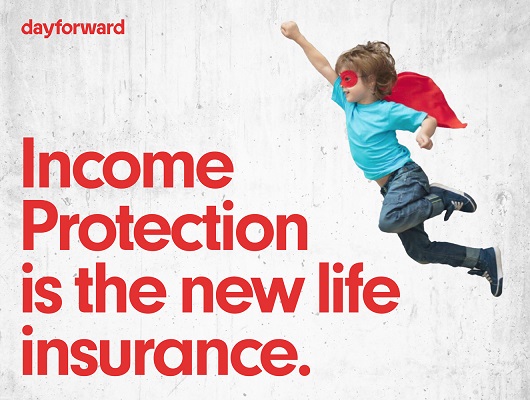 dayforward

Income Protection is the new life insurance.